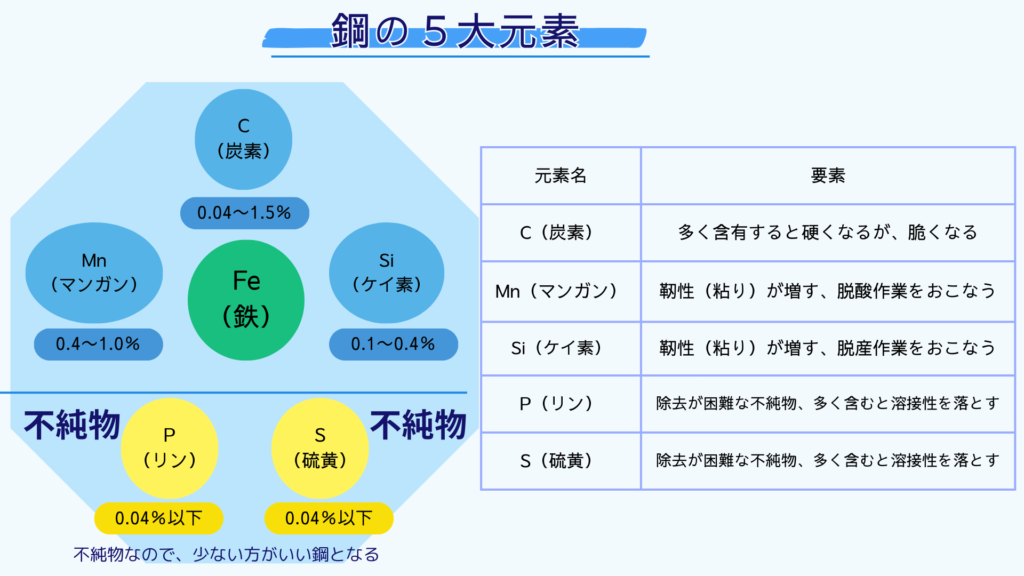 鋼の５大元素

C
（炭素）
0.04〜1.5％

Mn
（マンガン）
0.4〜1.0％

Fe
（鉄）

Si
（ケイ素）
0.1〜0.4％

不純物
P
（リン）
0.04％以下

S
（硫黄）
0.04％以下
不純物

不純物なので、少ない方がいい鋼となる

| 元素名 | 要素 |
|---|---|
| C（炭素） | 多く含有すると硬くなるが、脆くなる |
| Mn（マンガン） | 靭性（粘り）が増す、脱酸作業をおこなう |
| Si（ケイ素） | 靭性（粘り）が増す、脱産作業をおこなう |
| P（リン） | 除去が困難な不純物、多く含むと溶接性を落とす |
| S（硫黄） | 除去が困難な不純物、多く含むと溶接性を落とす |